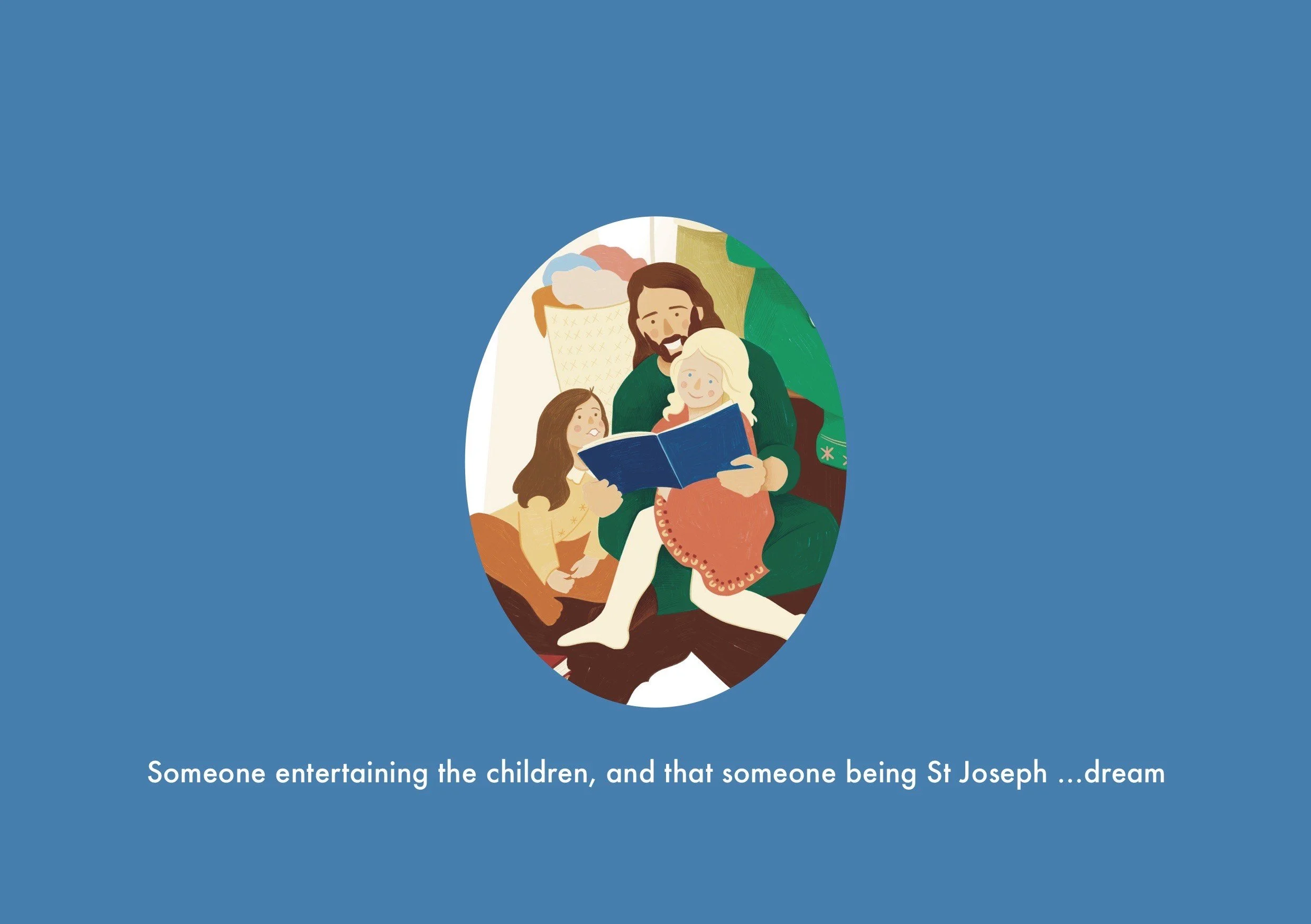 Someone entertaining the children, and that someone being St Joseph ...dream